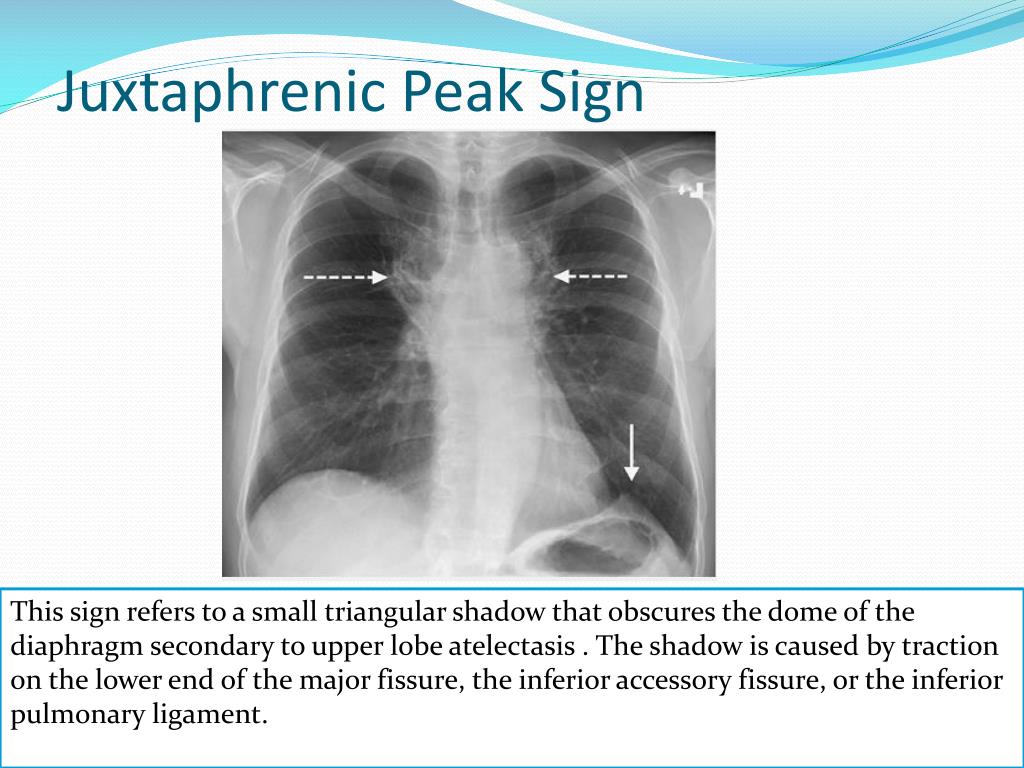 Juxtaphrenic Peak Sign

This sign refers to a small triangular shadow that obscures the dome of the diaphragm secondary to upper lobe atelectasis . The shadow is caused by traction on the lower end of the major fissure, the inferior accessory fissure, or the inferior pulmonary ligament.